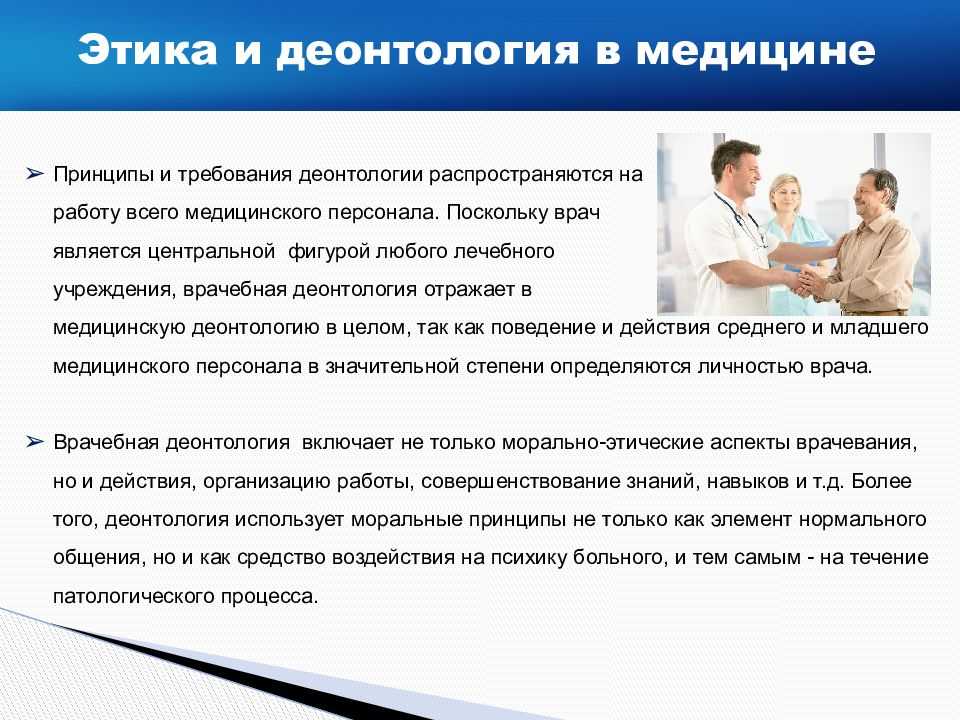 Этика и деонтология в медицине

➢ Принципы и требования деонтологии распространяются на работу всего медицинского персонала. Поскольку врач является центральной  фигурой любого лечебного учреждения, врачебная деонтология отражает в медицинскую деонтологию в целом, так как поведение и действия среднего и младшего медицинского персонала в значительной степени определяются личностью врача.

➢ Врачебная деонтология  включает не только морально-этические аспекты врачевания, но и действия, организацию работы, совершенствование знаний, навыков и т.д. Более того, деонтология использует моральные принципы не только как элемент нормального общения, но и как средство воздействия на психику больного, и тем самым - на течение патологического процесса.